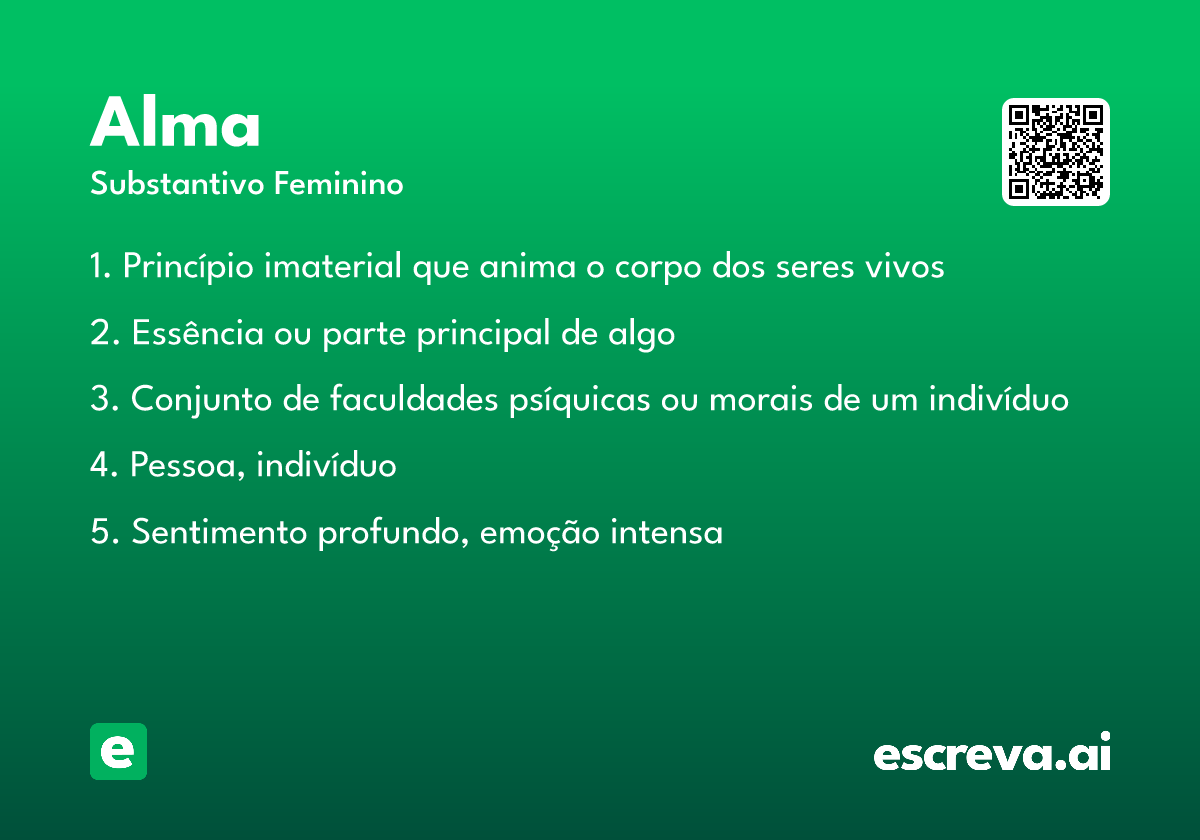 Alma
Substantivo Feminino

1. Princípio imaterial que anima o corpo dos seres vivos

2. Essência ou parte principal de algo

3. Conjunto de faculdades psíquicas ou morais de um indivíduo

4. Pessoa, indivíduo

5. Sentimento profundo, emoção intensa

e

escreva.ai